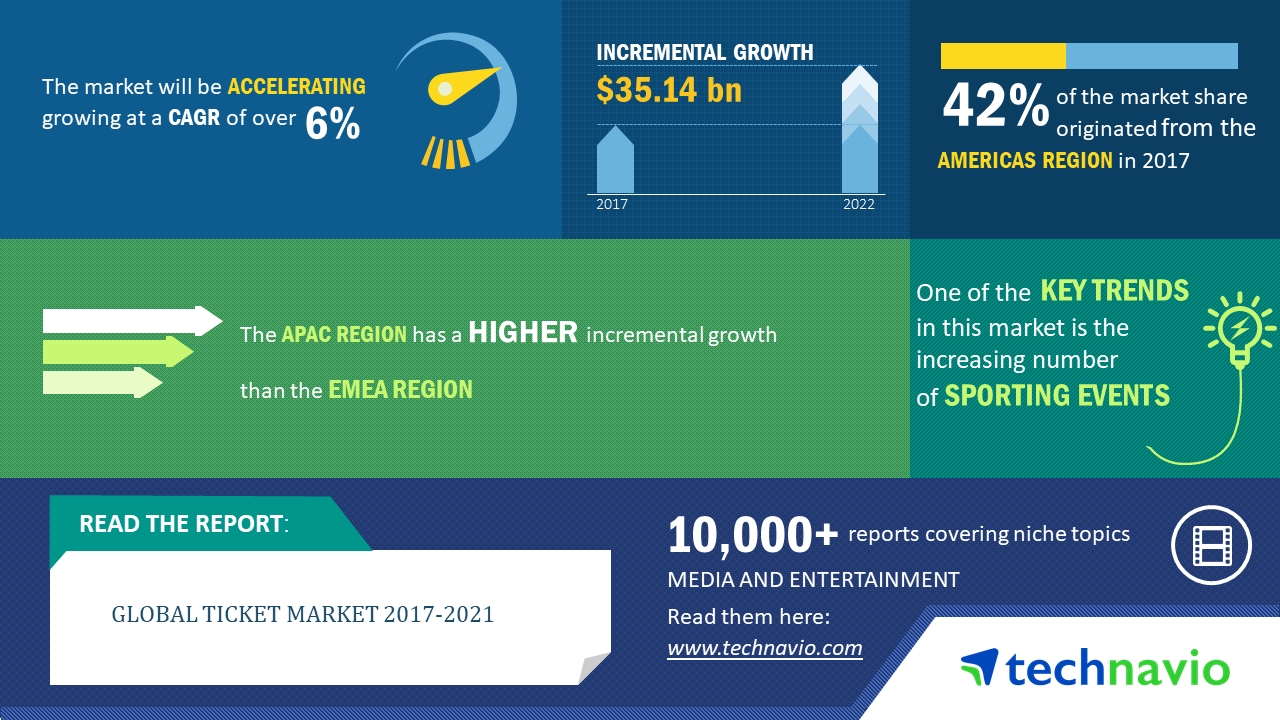 The market will be ACCELERATING growing at a CAGR of over 6%

INCREMENTAL GROWTH
$35.14 bn

2017

2022

42% of the market share originated from the AMERICAS REGION in 2017

The APAC REGION has a HIGHER incremental growth than the EMEA REGION

One of the KEY TRENDS in this market is the increasing number of SPORTING EVENTS

READ THE REPORT:

GLOBAL TICKET MARKET 2017-2021

10,000+ reports covering niche topics

MEDIA AND ENTERTAINMENT

Read them here:
www.technavio.com

technavio